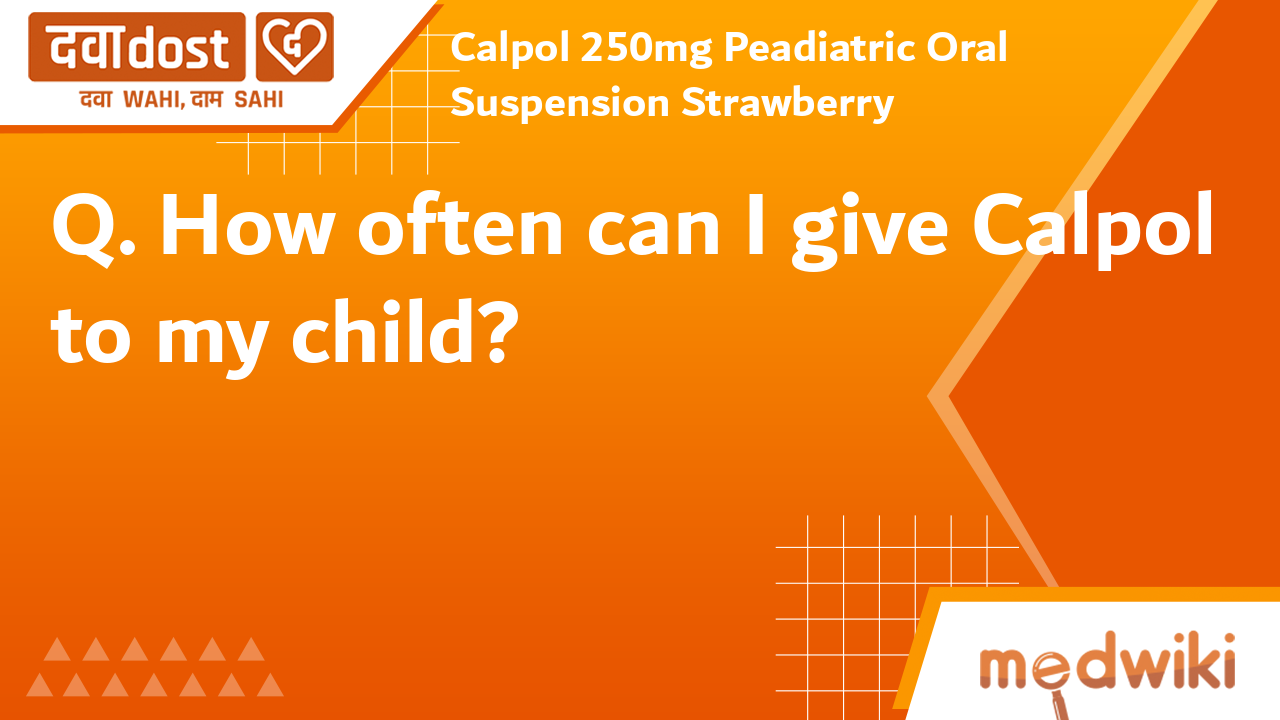 दवाdost
दवा WAHI, दाम SAHI

Calpol 250mg Peadiatric Oral Suspension Strawberry

Q. How often can I give Calpol to my child?

medwiki